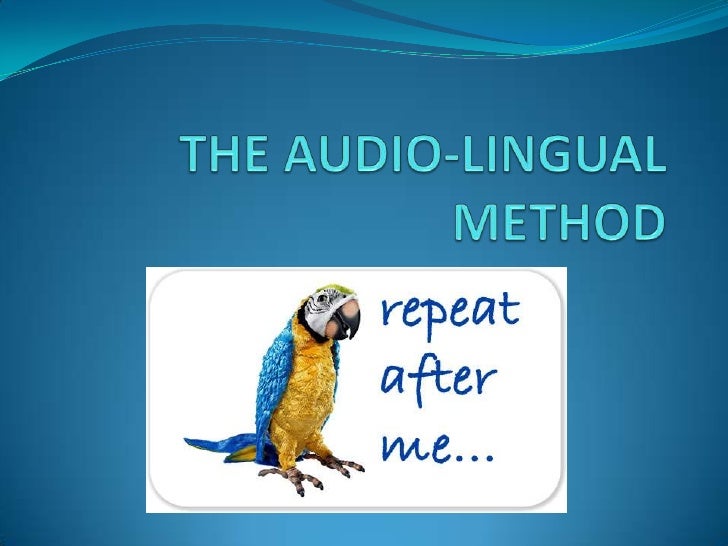 THE AUDIO-LINGUAL METHOD

repeat after me...